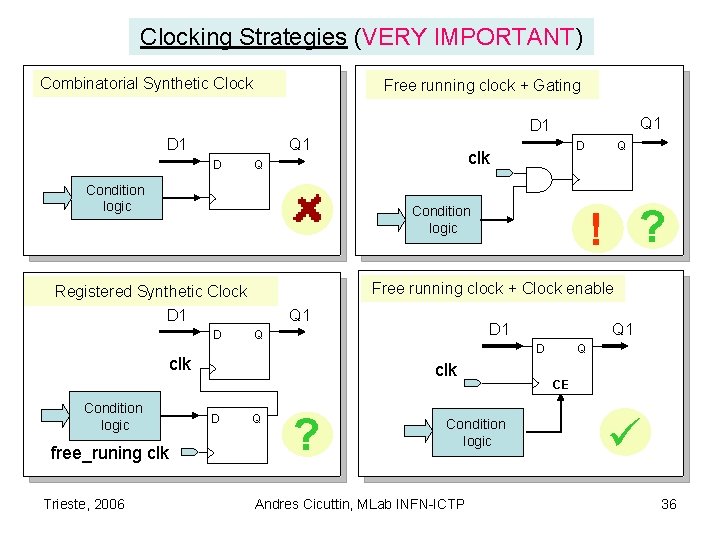 Clocking Strategies (VERY IMPORTANT)

Combinatorial Synthetic Clock

D1

Q1

D

Q

Condition logic

Free running clock + Gating

D1

Q1

D

Q

clk

Condition logic

!

?

Registered Synthetic Clock

D1

Q1

D

Q

clk

Condition logic

D

Q

free_runing clk

?

Free running clock + Clock enable

D1

Q1

D

Q

clk

CE

Condition logic

Trieste, 2006

Andres Cicuttin, MLab INFN-ICTP

36